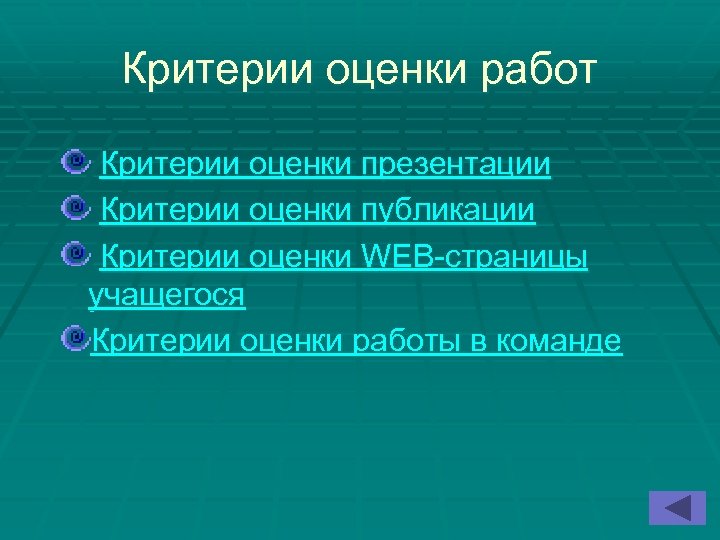 Критерии оценки работ

Критерии оценки презентации

Критерии оценки публикации

Критерии оценки WEB-страницы учащегося

Критерии оценки работы в команде